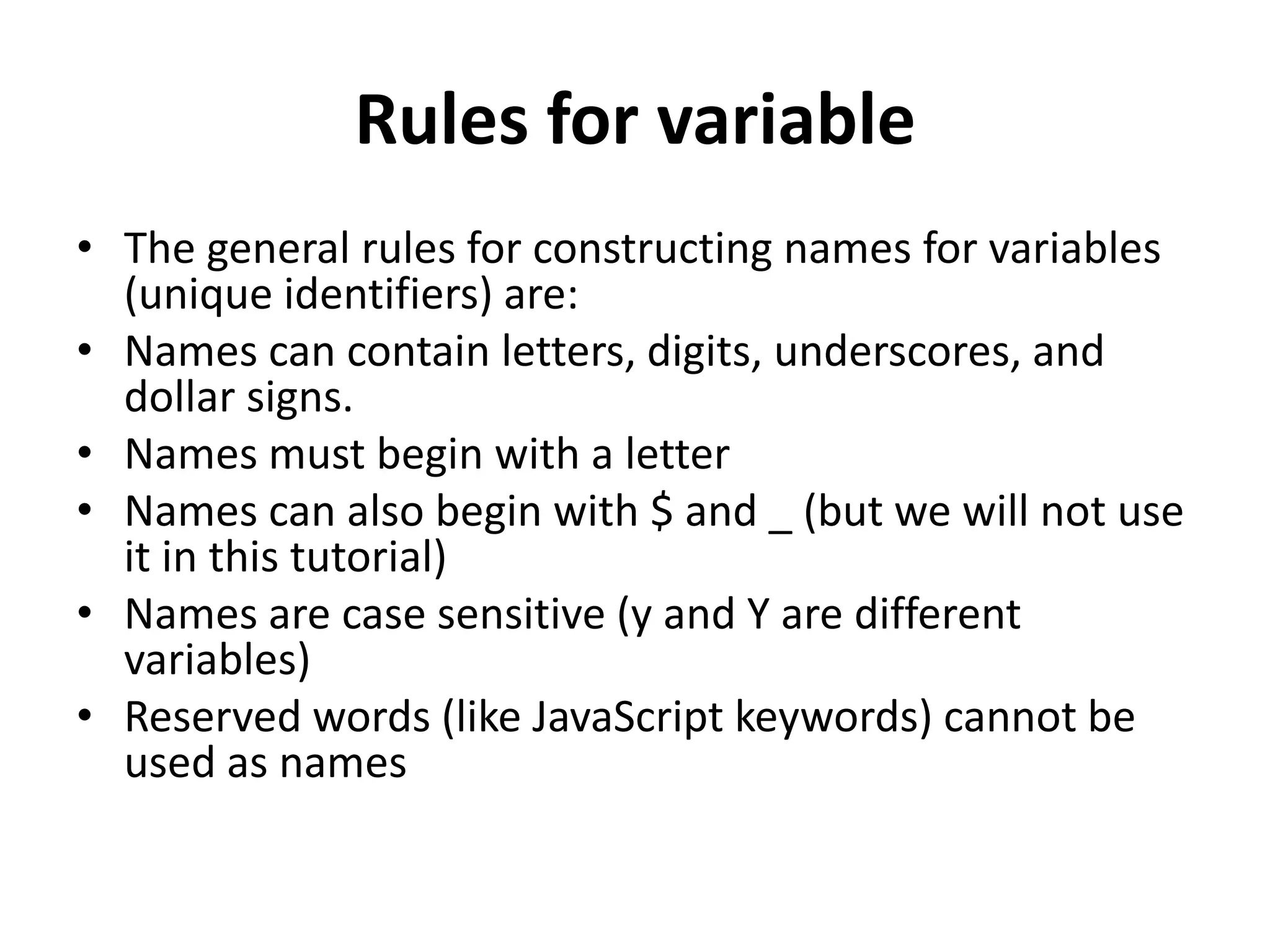 Rules for variable

• The general rules for constructing names for variables (unique identifiers) are:
• Names can contain letters, digits, underscores, and dollar signs.
• Names must begin with a letter
• Names can also begin with \$ and _ (but we will not use it in this tutorial)
• Names are case sensitive (y and Y are different variables)
• Reserved words (like JavaScript keywords) cannot be used as names